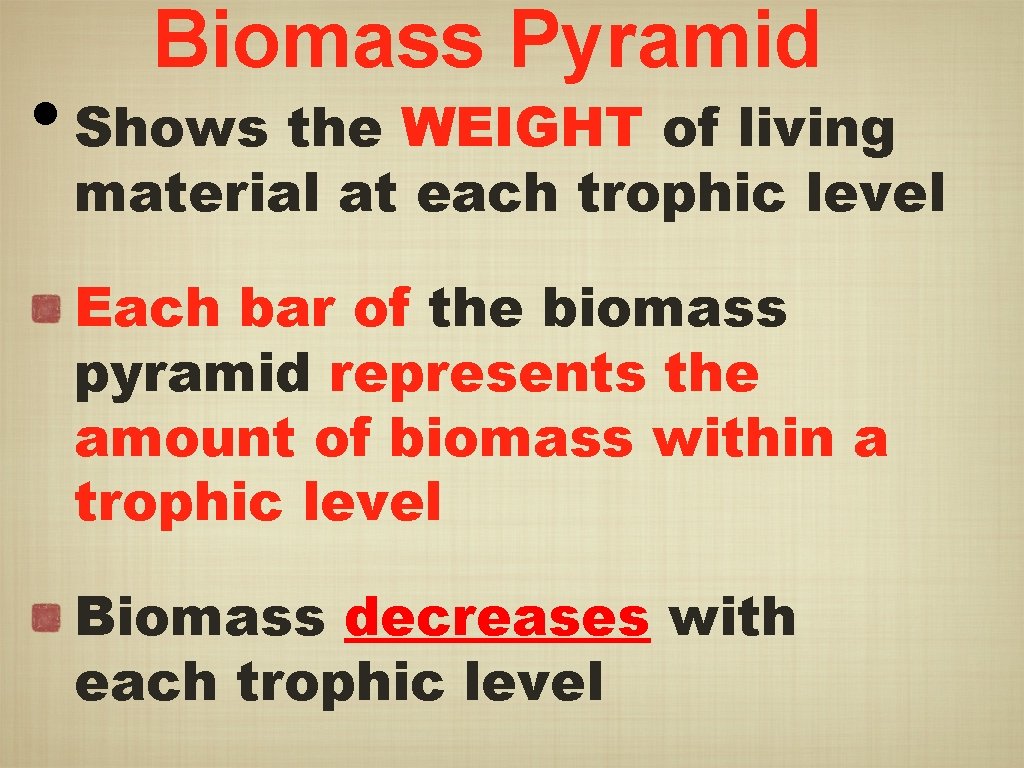 Biomass Pyramid

• Shows the WEIGHT of living material at each trophic level

Each bar of the biomass pyramid represents the amount of biomass within a trophic level

Biomass decreases with each trophic level